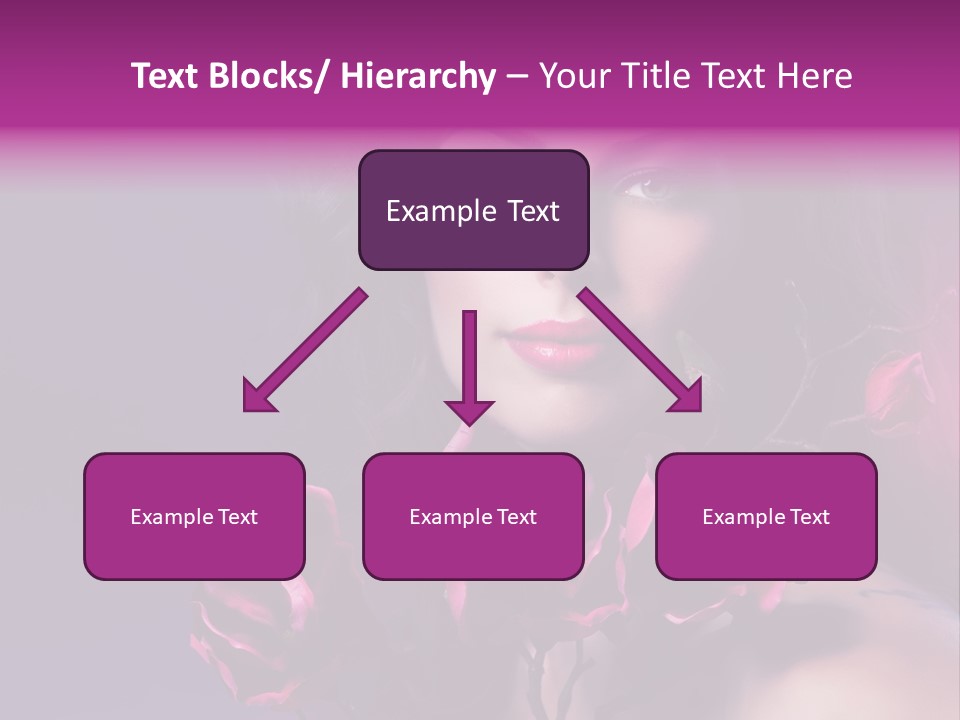 Text Blocks/ Hierarchy – Your Title Text Here

Example Text

Example Text

Example Text

Example Text